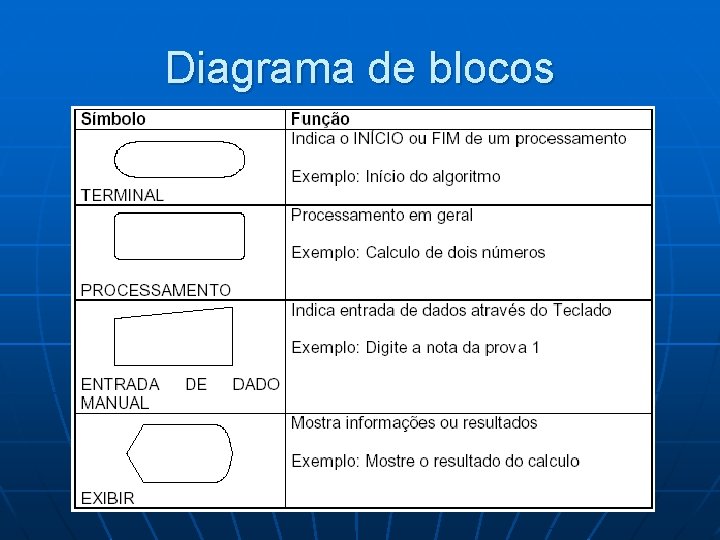 Diagrama de blocos

| Símbolo | Função |
|---|---|
| TERMINAL | Indica o INÍCIO ou FIM de um processamento<br><br>Exemplo: Início do algoritmo |
| PROCESSAMENTO | Processamento em geral<br><br>Exemplo: Calculo de dois números |
| ENTRADA DE DADO MANUAL | Indica entrada de dados através do Teclado<br><br>Exemplo: Digite a nota da prova 1 |
| EXIBIR | Mostra informações ou resultados<br><br>Exemplo: Mostre o resultado do calculo |